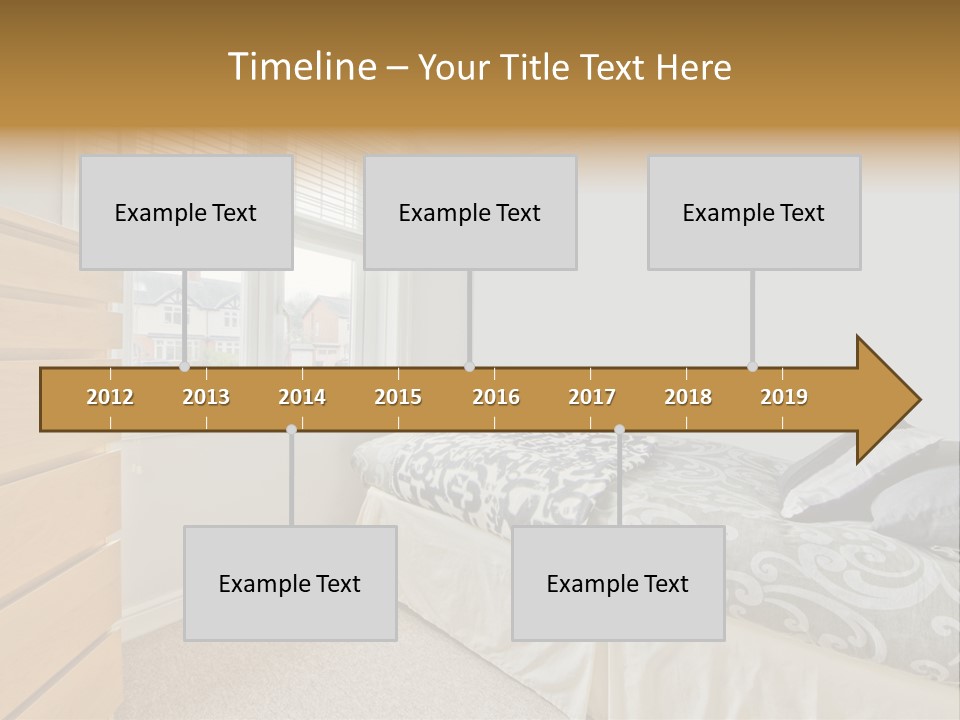 Timeline – Your Title Text Here

Example Text

Example Text

Example Text

2012 2013 2014 2015 2016 2017 2018 2019

Example Text

Example Text